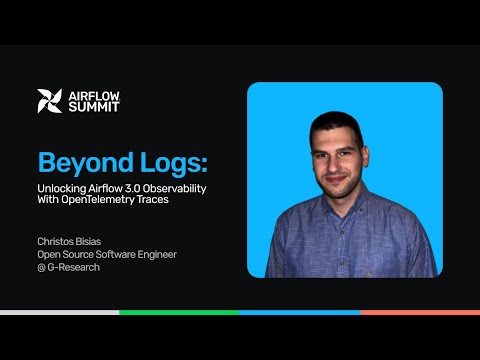 AIRFLOW SUMMIT

Beyond Logs:

Unlocking Airflow 3.0 Observability With OpenTelemetry Traces

Christos Bisias
Open Source Software Engineer
@ G-Research